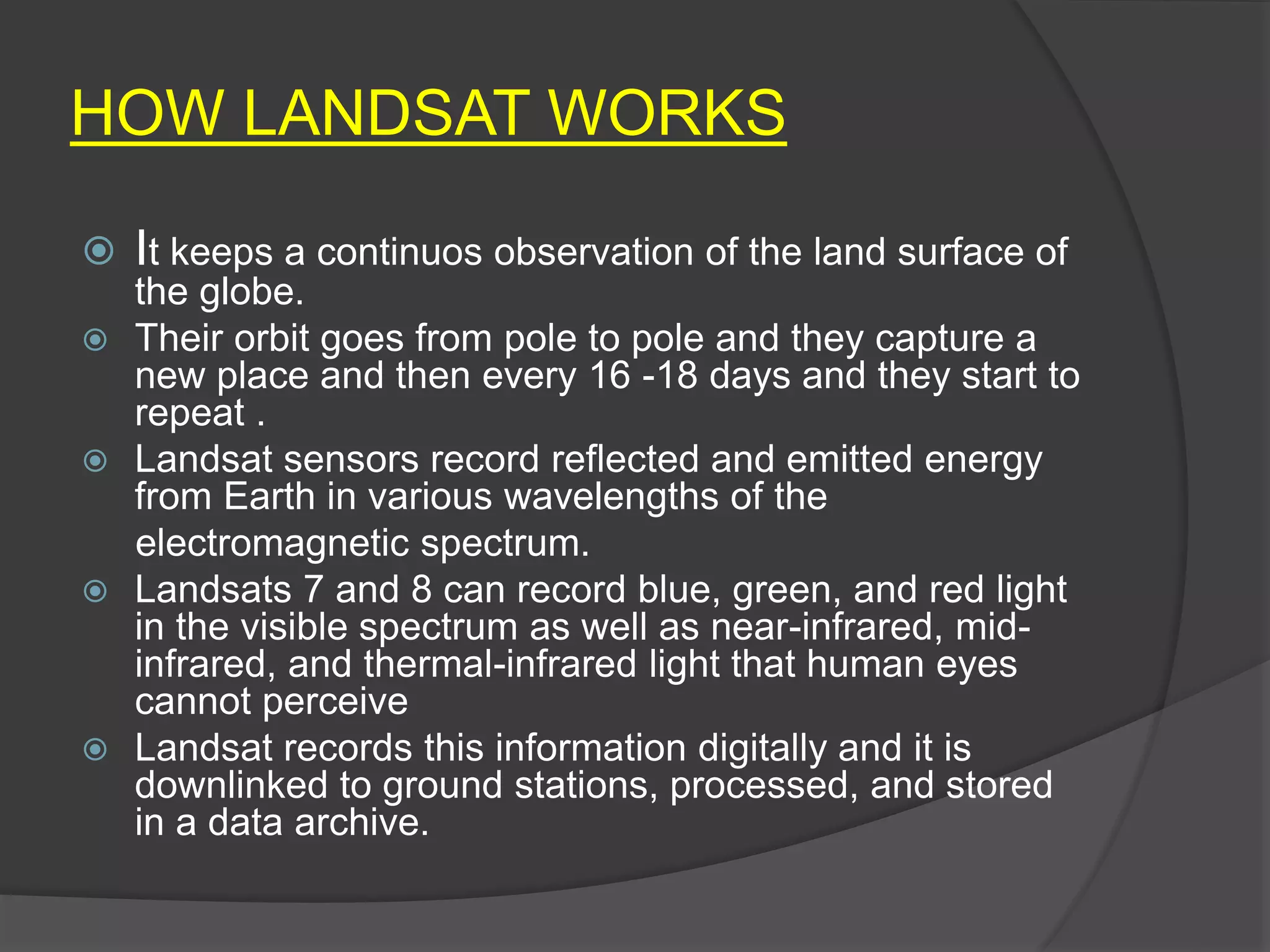 HOW LANDSAT WORKS

It keeps a continuos observation of the land surface of the globe.

Their orbit goes from pole to pole and they capture a new place and then every 16 -18 days and they start to repeat .

Landsat sensors record reflected and emitted energy from Earth in various wavelengths of the electromagnetic spectrum.

Landsats 7 and 8 can record blue, green, and red light in the visible spectrum as well as near-infrared, mid-infrared, and thermal-infrared light that human eyes cannot perceive

Landsat records this information digitally and it is downlinked to ground stations, processed, and stored in a data archive.